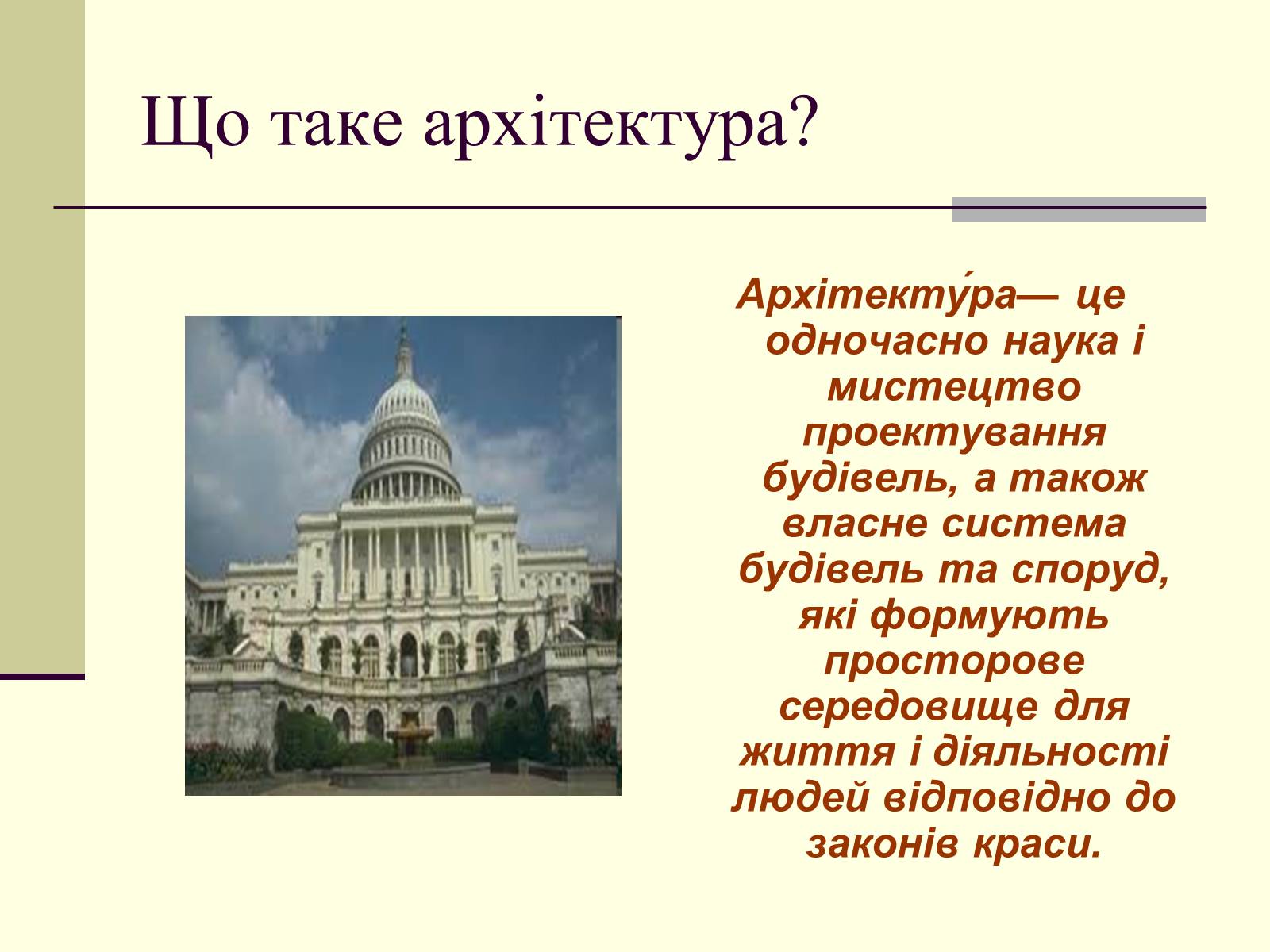 Що таке архітектура?

Архітекту́ра— це одночасно наука і мистецтво проектування будівель, а також власне система будівель та споруд, які формують просторове середовище для життя і діяльності людей відповідно до законів краси.